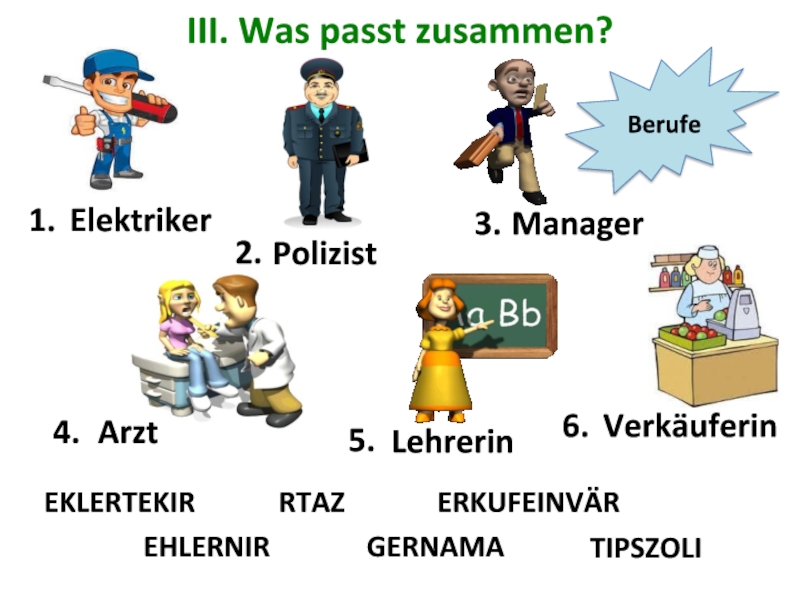 III. Was passt zusammen?

Berufe

1. Elektriker

2. Polizist

3. Manager

a Bb

4. Arzt

5. Lehrerin

6. Verkäuferin

EKLERTEKIR RTAZ ERKUFEINVÄR

EHLERNIR GERNAMA TIPSZOLI